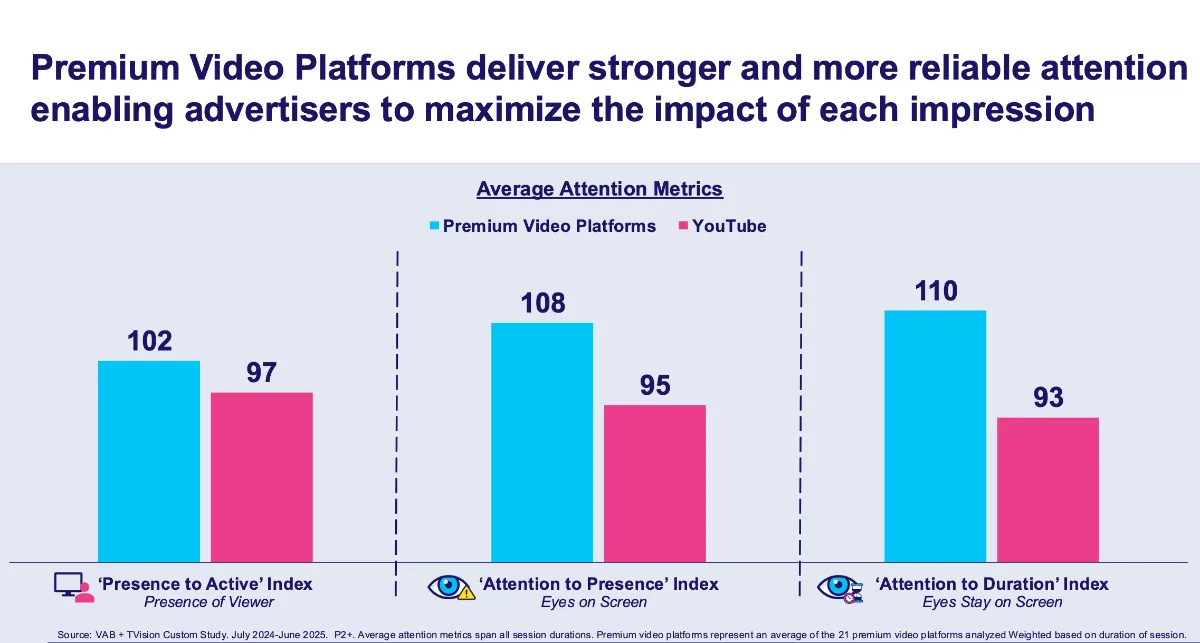 Premium Video Platforms deliver stronger and more reliable attention enabling advertisers to maximize the impact of each impression

Average Attention Metrics

Premium Video Platforms YouTube

102
97
108
95
110
93

'Presence to Active' Index
Presence of Viewer

'Attention to Presence' Index
Eyes on Screen

'Attention to Duration' Index
Eyes Stay on Screen

Source: VAB + TVision Custom Study. July 2024-June 2025. P2+. Average attention metrics span all session durations. Premium video platforms represent an average of the 21 premium video platforms analyzed Weighted based on duration of session.